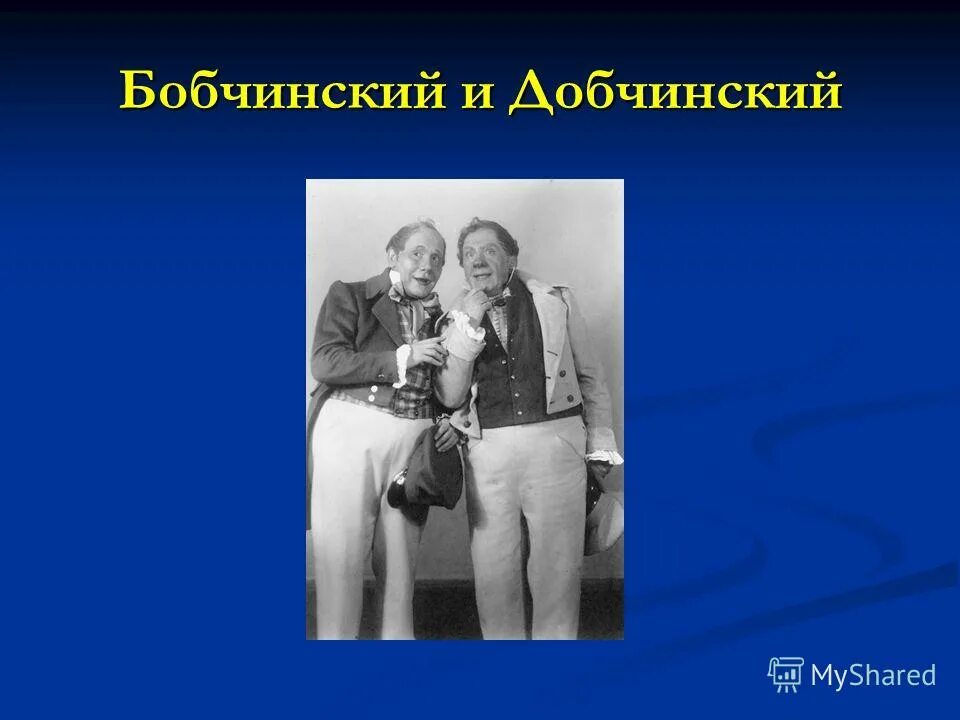 Бобчинский и Добчинский

MyShared